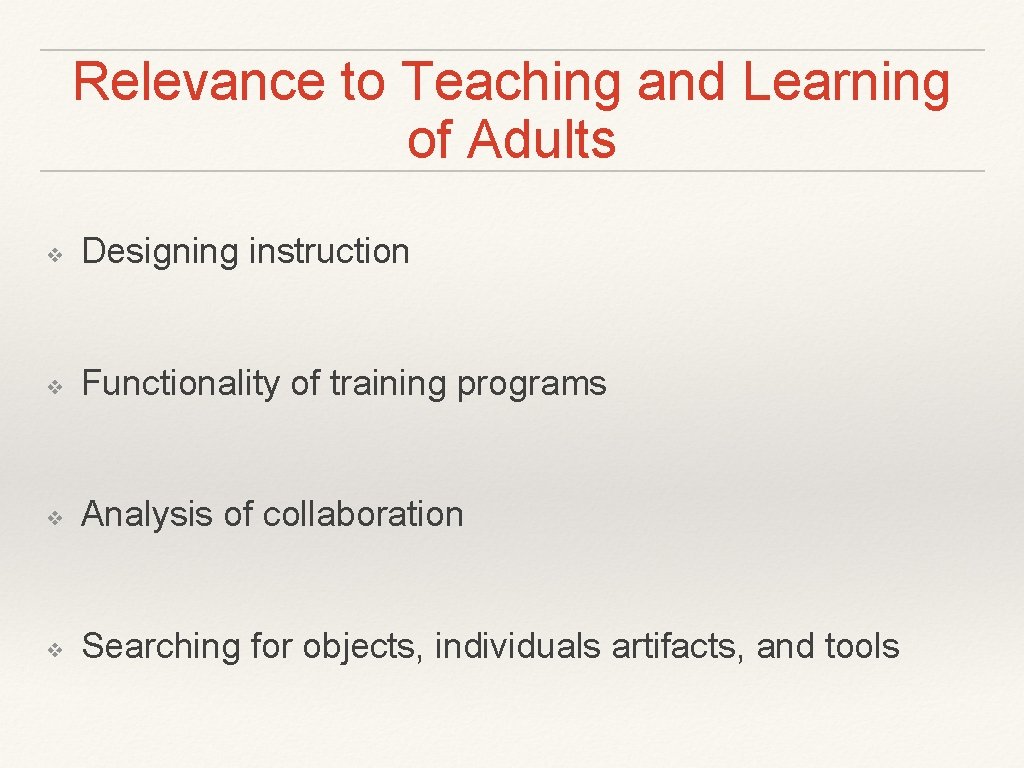 Relevance to Teaching and Learning of Adults

❖ Designing instruction

❖ Functionality of training programs

❖ Analysis of collaboration

❖ Searching for objects, individuals artifacts, and tools